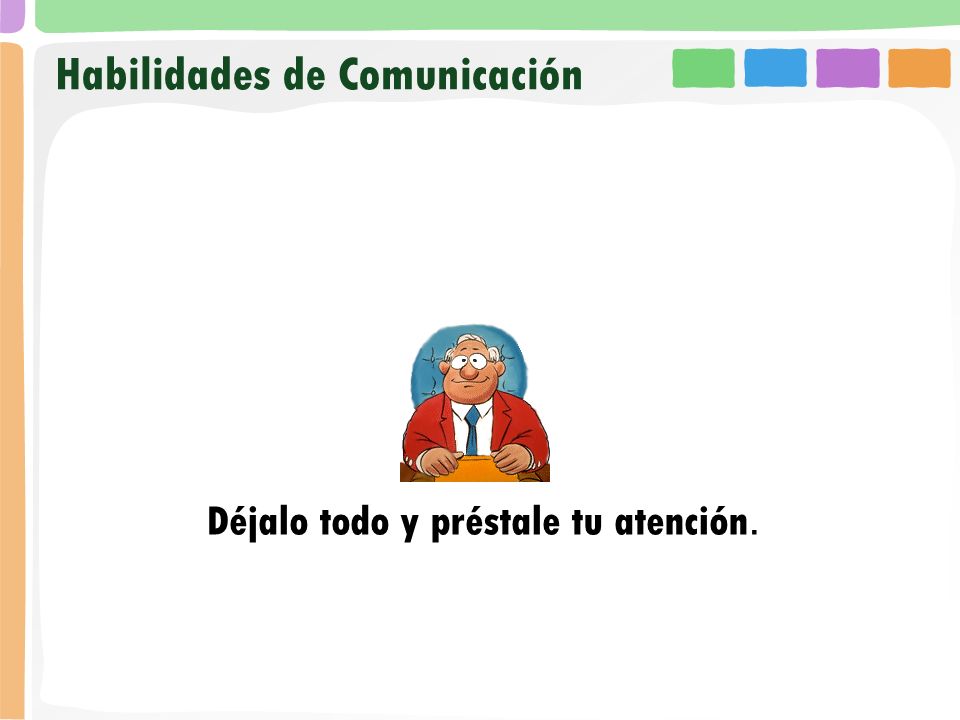 Habilidades de Comunicación

Déjalo todo y préstale tu atención.